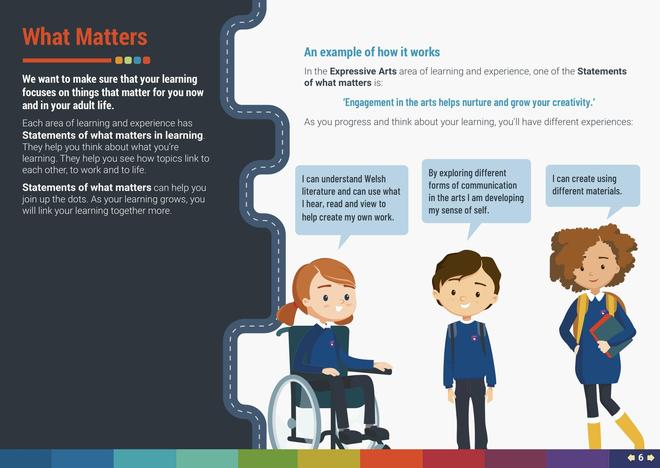 What Matters

We want to make sure that your learning focuses on things that matter for you now and in your adult life.

Each area of learning and experience has Statements of what matters in learning. They help you think about what you're learning. They help you see how topics link to each other, to work and to life.

Statements of what matters can help you join up the dots. As your learning grows, you will link your learning together more.

An example of how it works

In the Expressive Arts area of learning and experience, one of the Statements of what matters is:

'Engagement in the arts helps nurture and grow your creativity.'

As you progress and think about your learning, you'll have different experiences:

I can understand Welsh literature and can use what I hear, read and view to help create my own work.

By exploring different forms of communication in the arts I am developing my sense of self.

I can create using different materials.

6